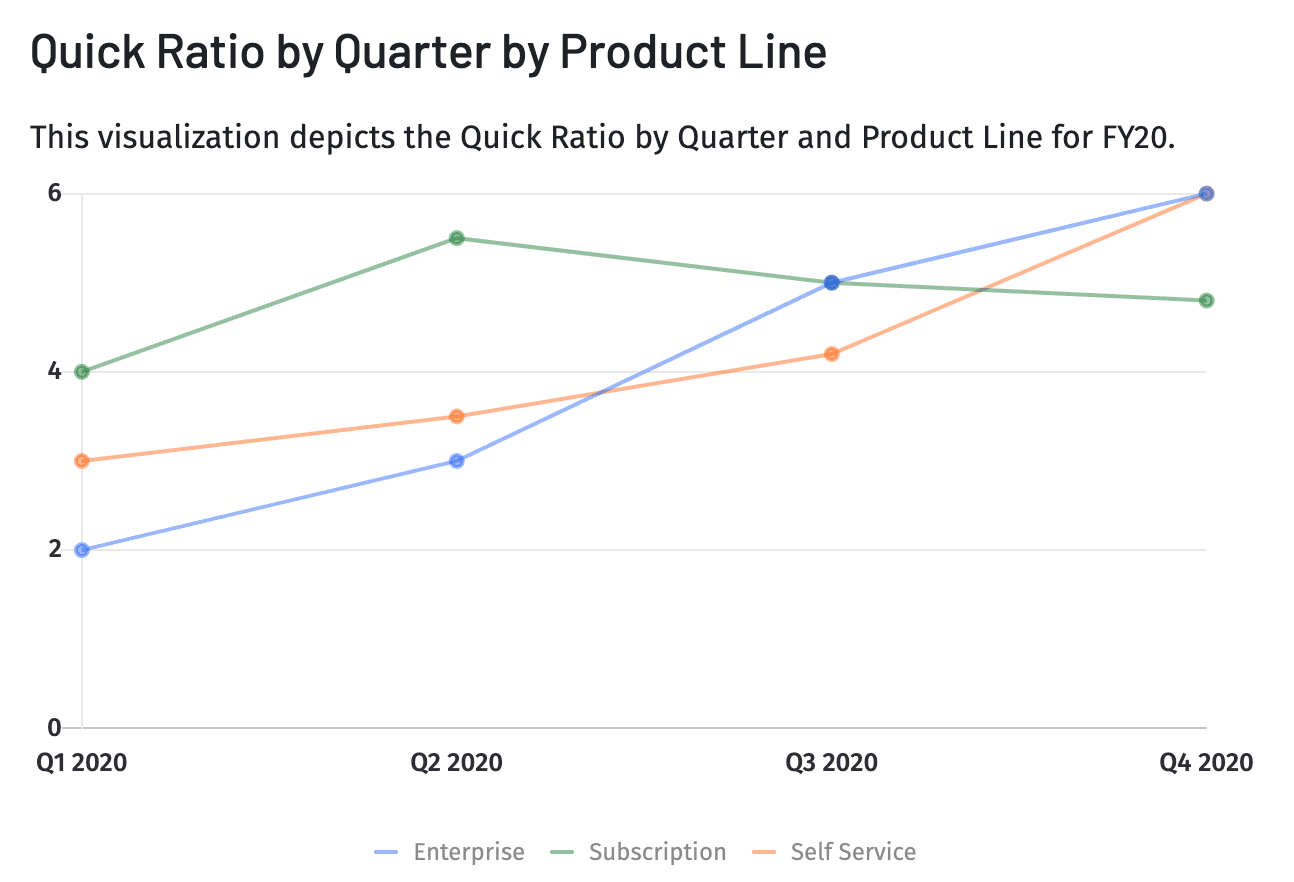 Quick Ratio by Quarter by Product Line

This visualization depicts the Quick Ratio by Quarter and Product Line for FY20.

6
4
2
0

Q1 2020
Q2 2020
Q3 2020
Q4 2020

Enterprise
Subscription
Self Service